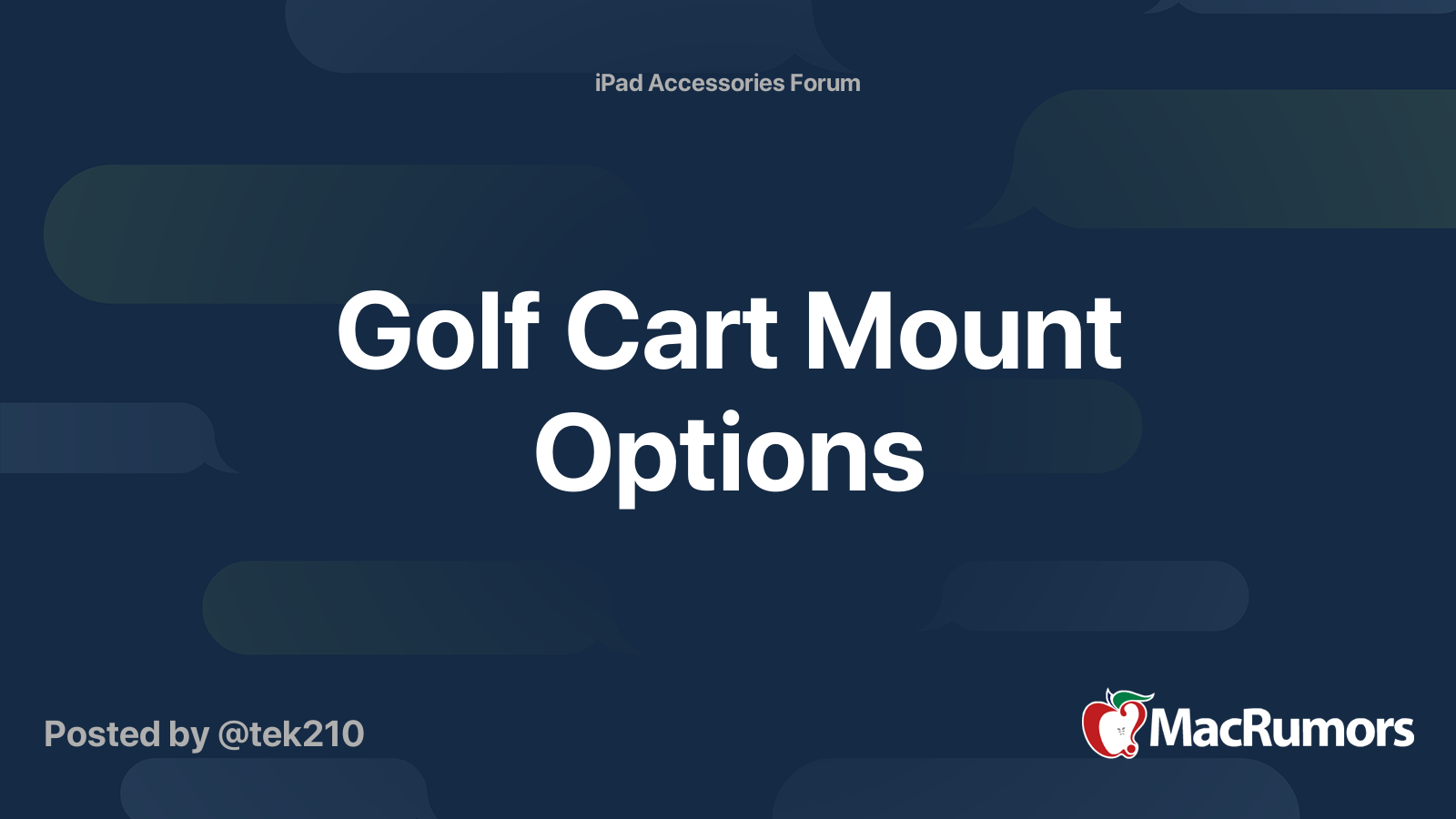 iPad Accessories Forum

Golf Cart Mount Options

Posted by @tek210

MacRumors